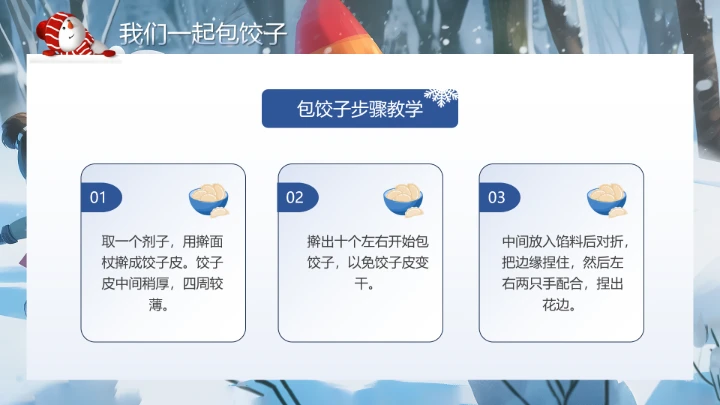 我们一起包饺子

包饺子步骤教学

01

取一个剂子，用擀面杖擀成饺子皮。饺子皮中间稍厚，四周较薄。

02

擀出十个左右开始包饺子，以免饺子皮变干。

03

中间放入馅料后对折，把边缘捏住，然后左右两只手配合，捏出花边。